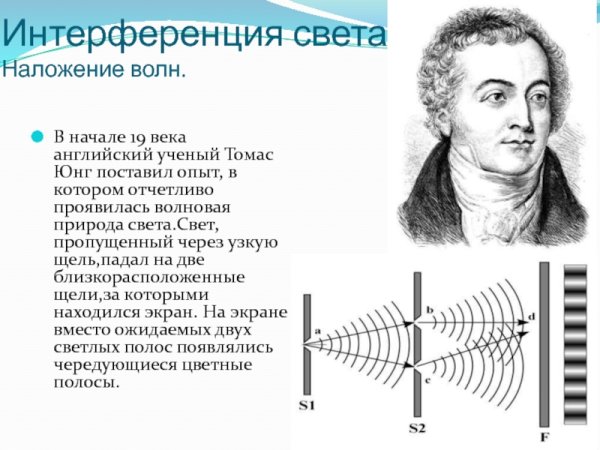 Интерференция света
Наложение волн.

В начале 19 века английский ученый Томас Юнг поставил опыт, в котором отчетливо проявилась волновая природа света.Свет, пропущенный через узкую щель,падал на две близкорасположенные щели,за которыми находился экран. На экране вместо ожидаемых двух светлых полос появлялись чередующиеся цветные полосы.

a
b
c
d
S1
S2
F